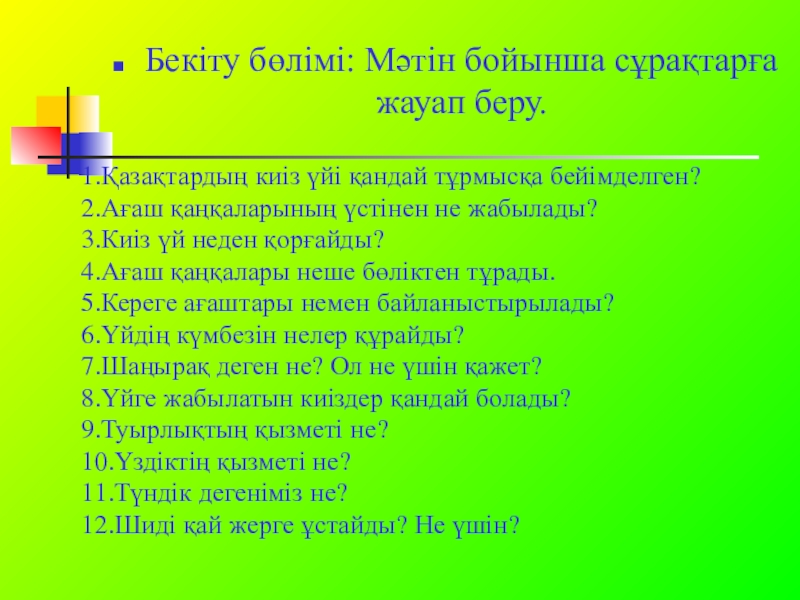 Бекіту бөлімі: Мәтін бойынша сұрақтарға жауап беру.

1.Қазақтардың киіз үйі қандай тұрмысқа бейімделген?
2.Ағаш қаңқаларының үстінен не жабылады?
3.Киіз үй неден қорғайды?
4.Ағаш қаңқалары неше бөліктен тұрады.
5.Кереге ағаштары немен байланыстырылады?
6.Үйдің күмбезін нелер құрайды?
7.Шаңырақ деген не? Ол не үшін қажет?
8.Үйге жабылатын киіздер қандай болады?
9.Туырлықтың қызметі не?
10.Үздіктің қызметі не?
11.Түндік дегеніміз не?
12.Шиді қай жерге ұстайды? Не үшін?